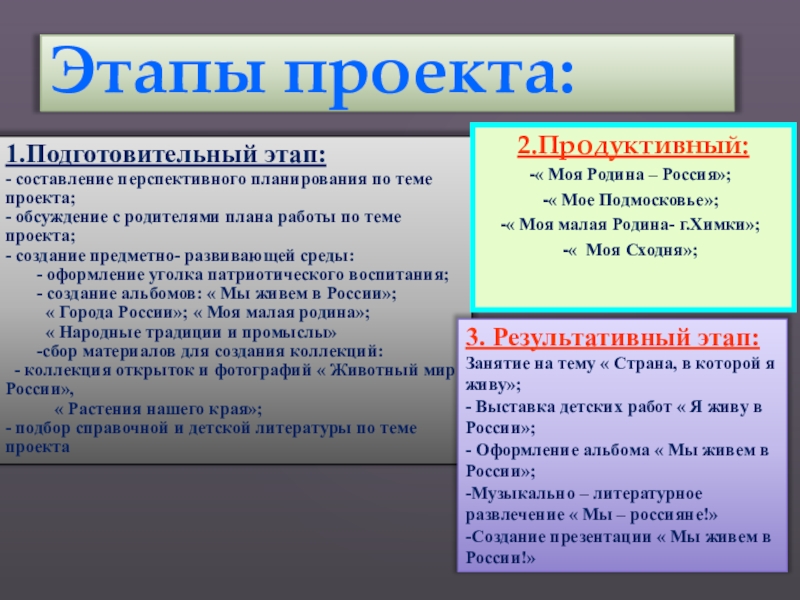 Этапы проекта:

1.Подготовительный этап:
- составление перспективного планирования по теме проекта;
- обсуждение с родителями плана работы по теме проекта;
- создание предметно- развивающей среды:
- оформление уголка патриотического воспитания;
- создание альбомов: « Мы живем в России»;
« Города России»; « Моя малая родина»;
« Народные традиции и промыслы»
-сбор материалов для создания коллекций:
- коллекция открыток и фотографий « Животный мир России»,
« Растения нашего края»;
- подбор справочной и детской литературы по теме проекта

2.Продуктивный:
-« Моя Родина – Россия»;
-« Мое Подмосковье»;
-« Моя малая Родина- г.Химки»;
-« Моя Сходня»;

3. Результативный этап:
Занятие на тему « Страна, в которой я живу»;
- Выставка детских работ « Я живу в России»;
- Оформление альбома « Мы живем в России»;
-Музыкально – литературное развлечение « Мы – россияне!»
-Создание презентации « Мы живем в России!»